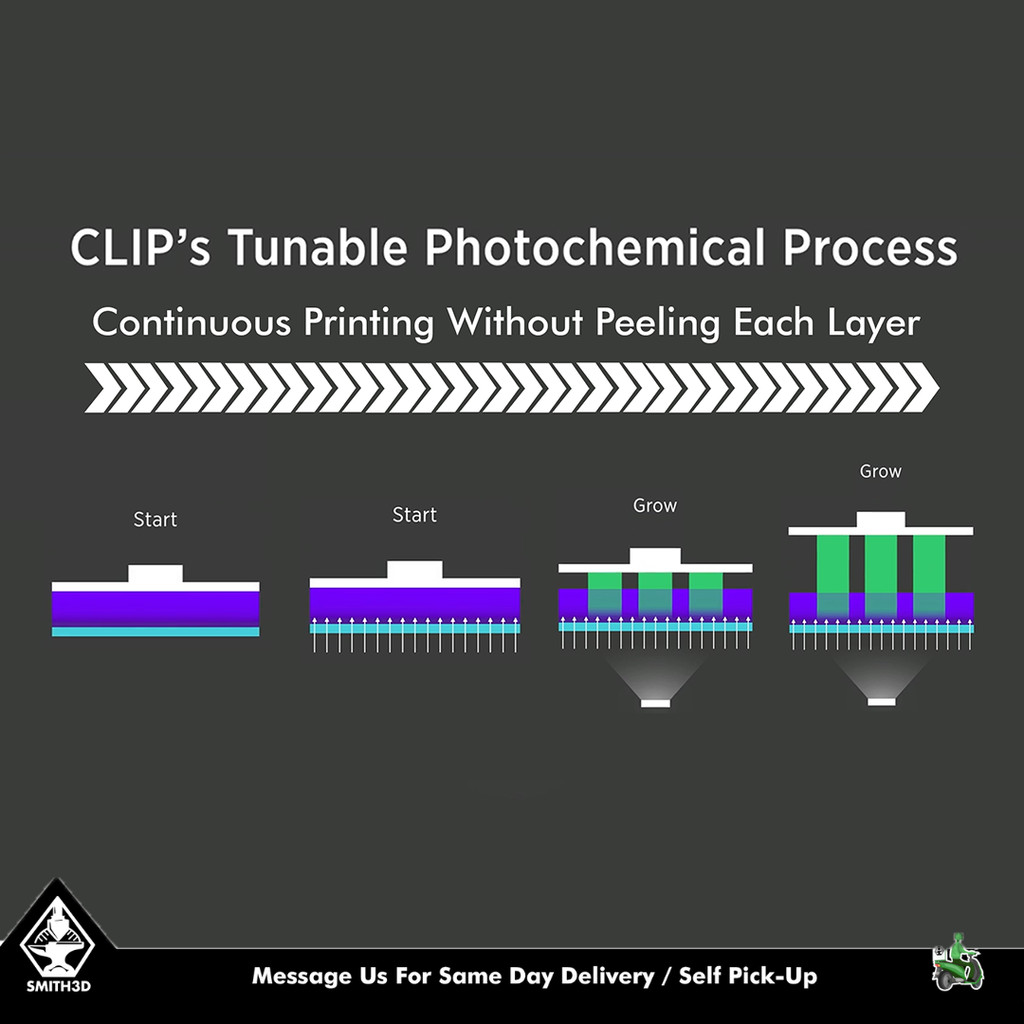 CLIP's Tunable Photochemical Process

Continuous Printing Without Peeling Each Layer

Start

Start

Grow

Grow

SMITH3D

Message Us For Same Day Delivery / Self Pick-Up